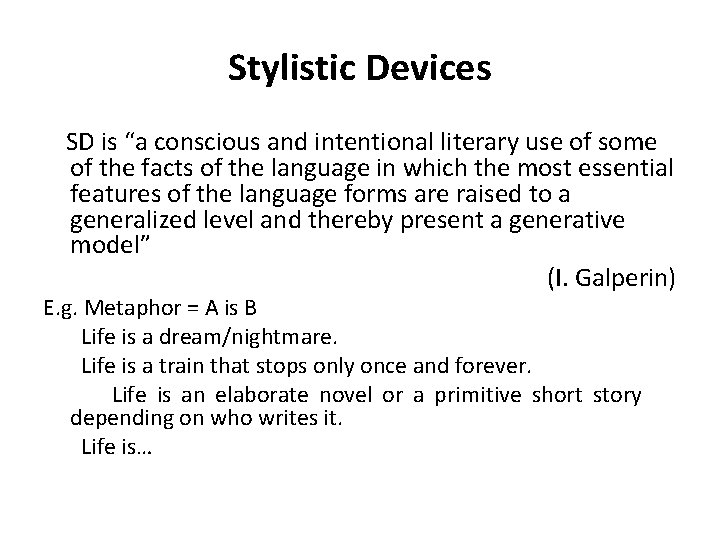 Stylistic Devices

SD is “a conscious and intentional literary use of some of the facts of the language in which the most essential features of the language forms are raised to a generalized level and thereby present a generative model”

(I. Galperin)

E.g. Metaphor = A is B

Life is a dream/nightmare.

Life is a train that stops only once and forever.

Life is an elaborate novel or a primitive short story depending on who writes it.

Life is…